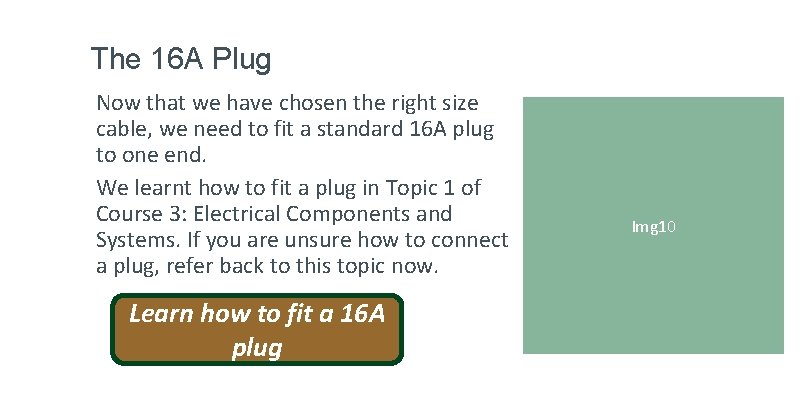 The 16A Plug

Now that we have chosen the right size cable, we need to fit a standard 16A plug to one end.

We learnt how to fit a plug in Topic 1 of Course 3: Electrical Components and Systems. If you are unsure how to connect a plug, refer back to this topic now.

Learn how to fit a 16A plug

Img10